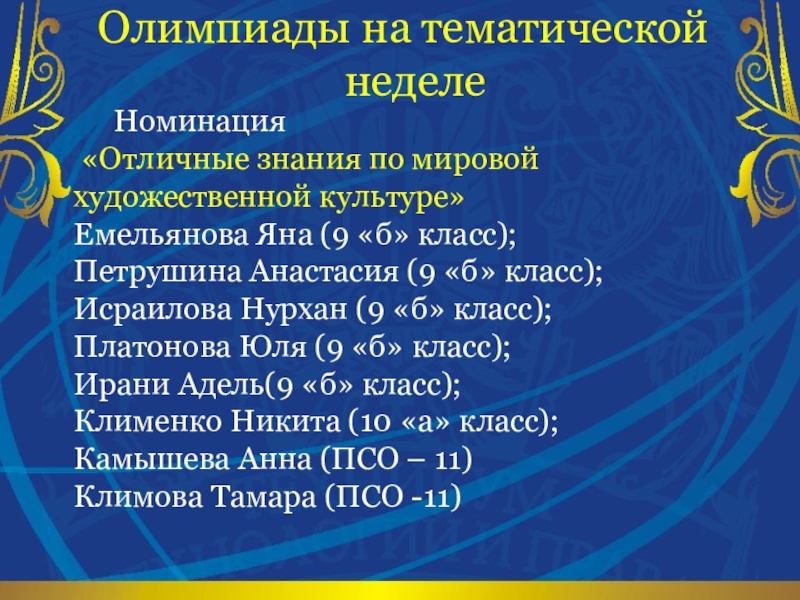 Олимпиады на тематической неделе

Номинация
«Отличные знания по мировой художественной культуре»
Емельянова Яна (9 «б» класс);
Петрушина Анастасия (9 «б» класс);
Исраилова Нурхан (9 «б» класс);
Платонова Юля (9 «б» класс);
Ирани Адель(9 «б» класс);
Клименко Никита (10 «а» класс);
Камышева Анна (ПСО – 11)
Климова Тамара (ПСО -11)